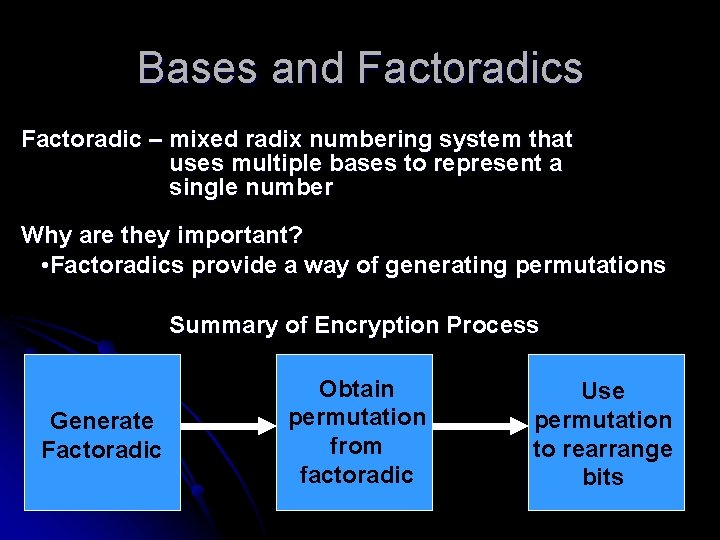 Bases and Factoradics

Factoradic – mixed radix numbering system that uses multiple bases to represent a single number

Why are they important?
•Factoradics provide a way of generating permutations

Summary of Encryption Process

Generate Factoradic

Obtain permutation from factoradic

Use permutation to rearrange bits